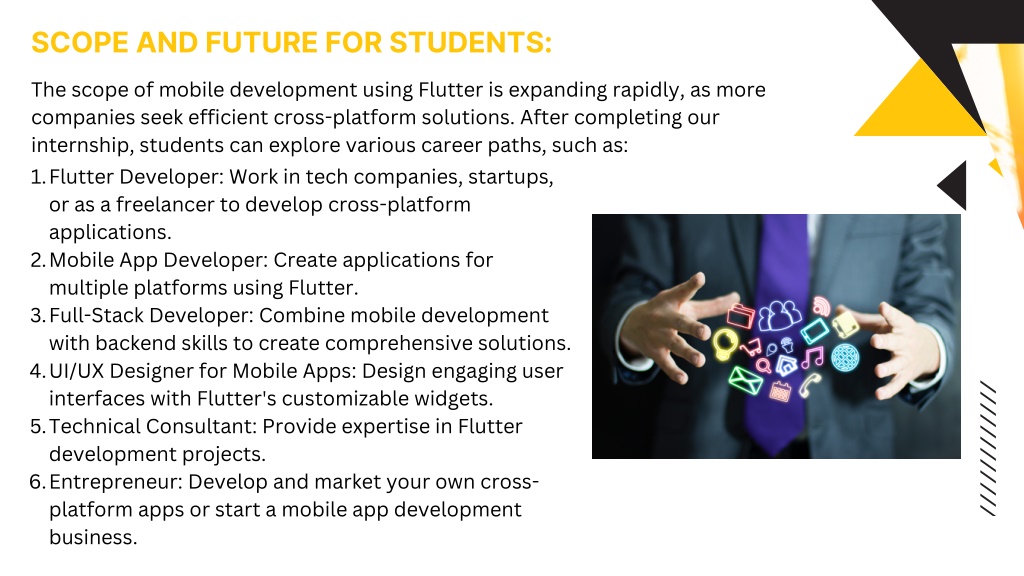 SCOPE AND FUTURE FOR STUDENTS:

The scope of mobile development using Flutter is expanding rapidly, as more companies seek efficient cross-platform solutions. After completing our internship, students can explore various career paths, such as:

1. Flutter Developer: Work in tech companies, startups, or as a freelancer to develop cross-platform applications.
2. Mobile App Developer: Create applications for multiple platforms using Flutter.
3. Full-Stack Developer: Combine mobile development with backend skills to create comprehensive solutions.
4. UI/UX Designer for Mobile Apps: Design engaging user interfaces with Flutter's customizable widgets.
5. Technical Consultant: Provide expertise in Flutter development projects.
6. Entrepreneur: Develop and market your own cross-platform apps or start a mobile app development business.